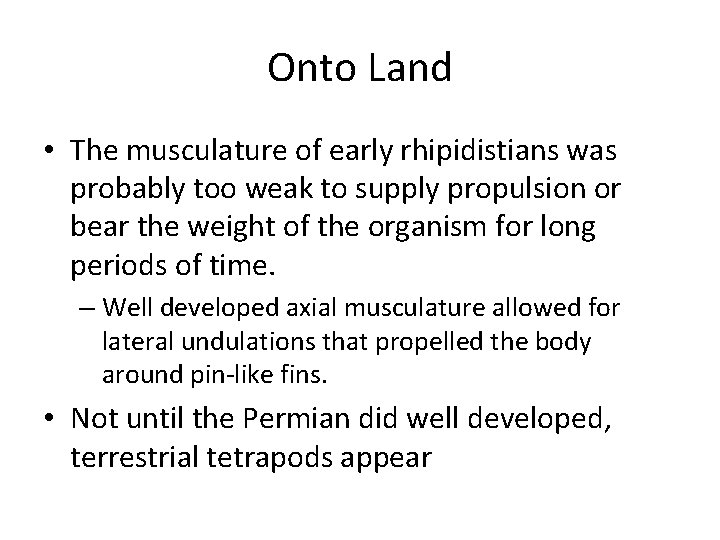 Onto Land

• The musculature of early rhipidistians was probably too weak to supply propulsion or bear the weight of the organism for long periods of time.

– Well developed axial musculature allowed for lateral undulations that propelled the body around pin-like fins.

• Not until the Permian did well developed, terrestrial tetrapods appear